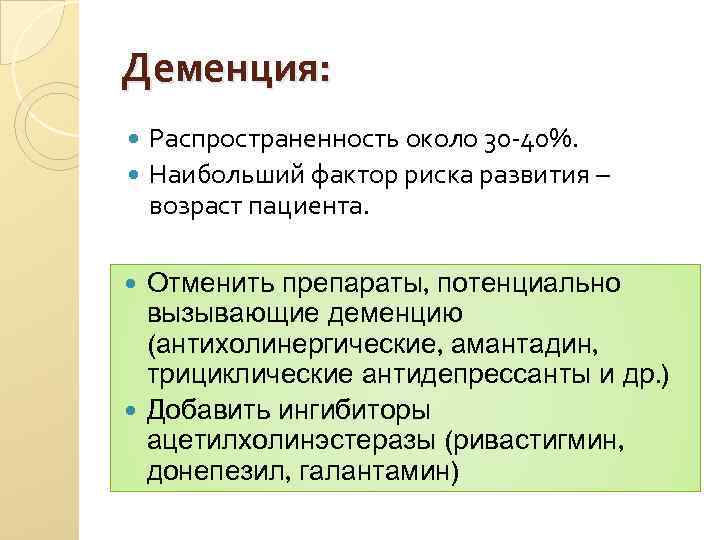 Деменция:

Распространенность около 30-40%.

Наибольший фактор риска развития – возраст пациента.

Отменить препараты, потенциально вызывающие деменцию (антихолинергические, амантадин, трициклические антидепрессанты и др.)

Добавить ингибиторы ацетилхолинэстеразы (ривастигмин, донепезил, галантамин)